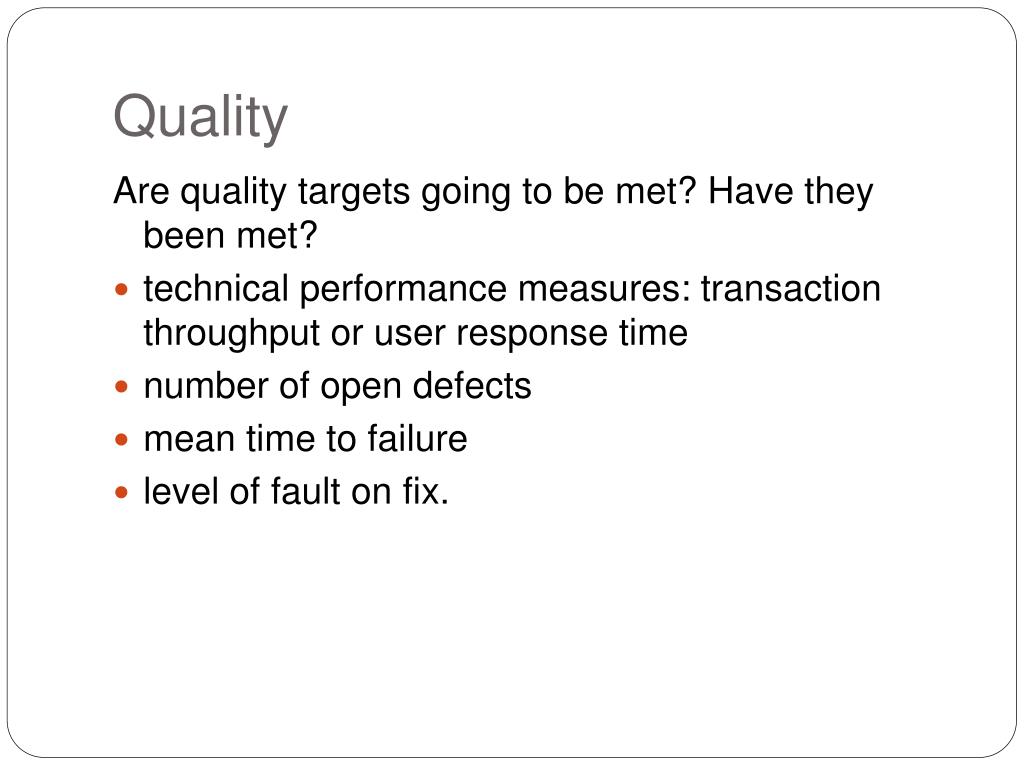 Quality

Are quality targets going to be met? Have they been met?

- technical performance measures: transaction throughput or user response time
- number of open defects
- mean time to failure
- level of fault on fix.